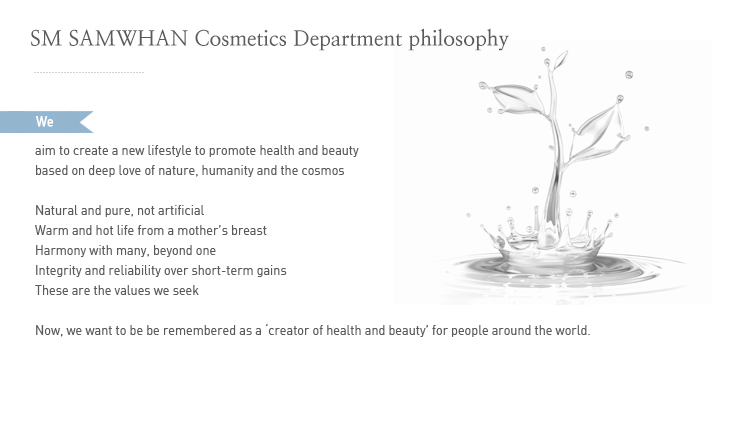 SM SAMWHAN Cosmetics Department philosophy

We

aim to create a new lifestyle to promote health and beauty
based on deep love of nature, humanity and the cosmos

Natural and pure, not artificial
Warm and hot life from a mother's breast
Harmony with many, beyond one
Integrity and reliability over short-term gains
These are the values we seek

Now, we want to be be remembered as a 'creator of health and beauty' for people around the world.